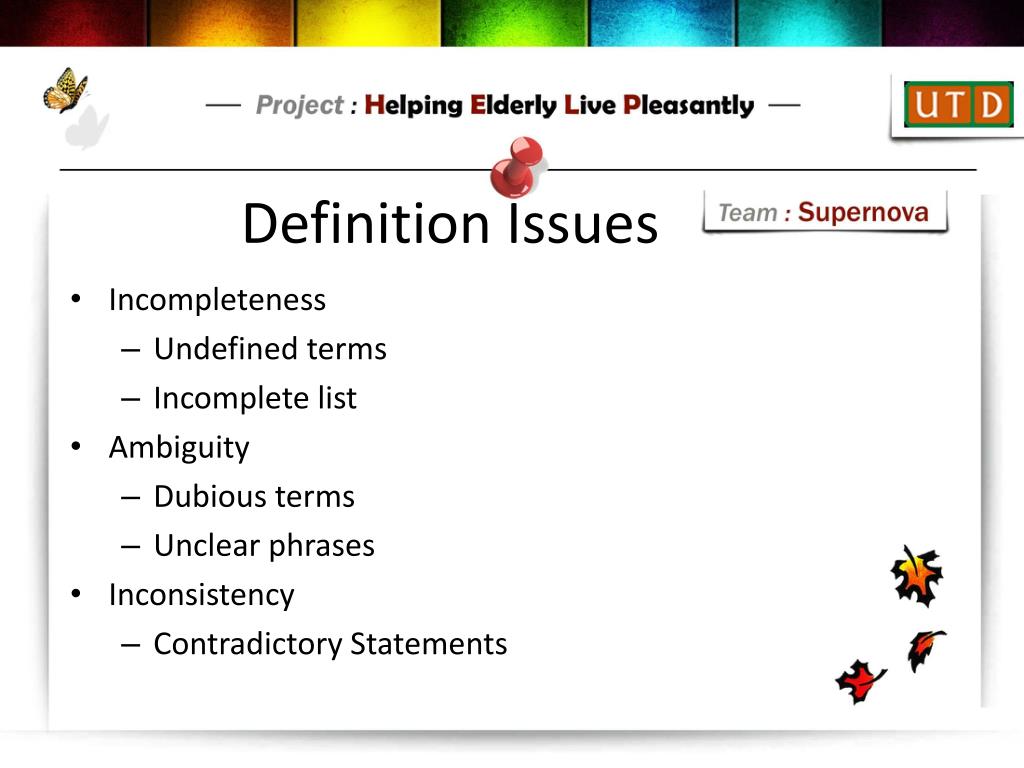 — Project : Helping Elderly Live Pleasantly —

UTD

Definition Issues

Team : Supernova

• Incompleteness
– Undefined terms
– Incomplete list
• Ambiguity
– Dubious terms
– Unclear phrases
• Inconsistency
– Contradictory Statements